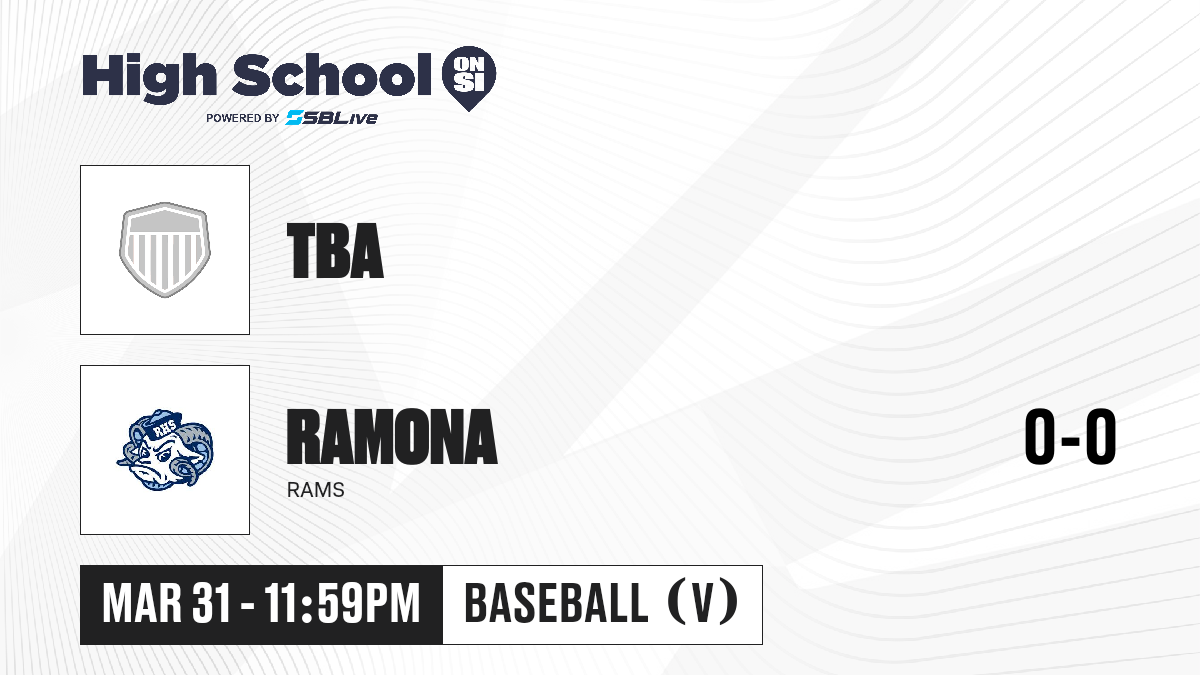 High School ON SI
POWERED BY SBLive

TBA

RHS

RAMONA
RAMS

0-0

MAR 31 - 11:59PM
BASEBALL (V)